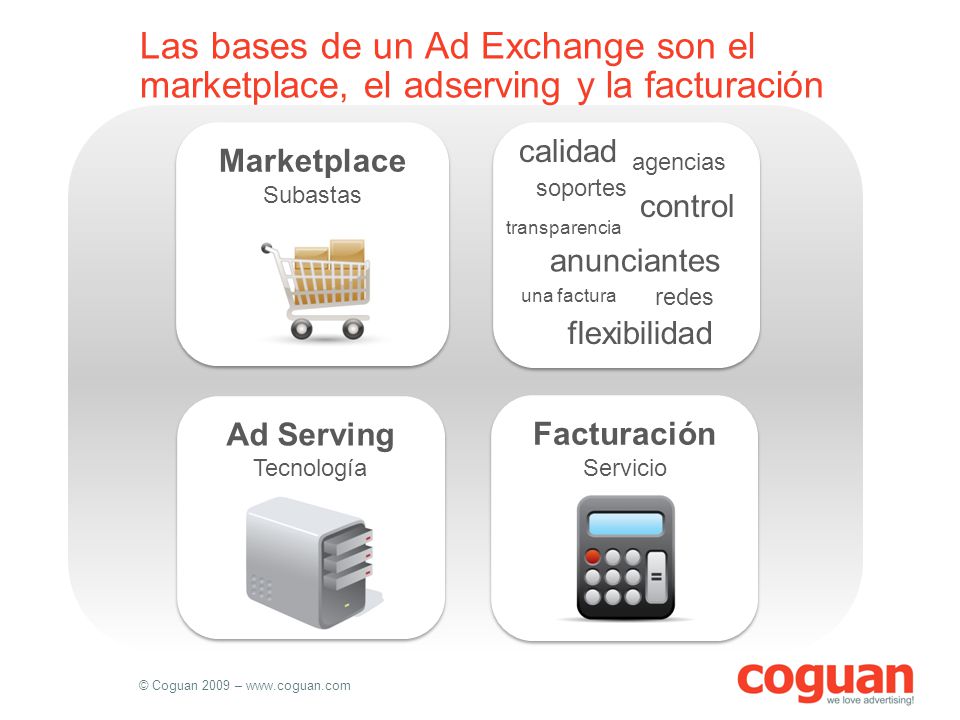 Las bases de un Ad Exchange son el marketplace, el adserving y la facturación

Marketplace
Subastas

calidad agencias
soportes control
transparencia
anunciantes
una factura redes
flexibilidad

Ad Serving
Tecnología

Facturación
Servicio

© Coguan 2009 – www.coguan.com

coguan
we love advertising!